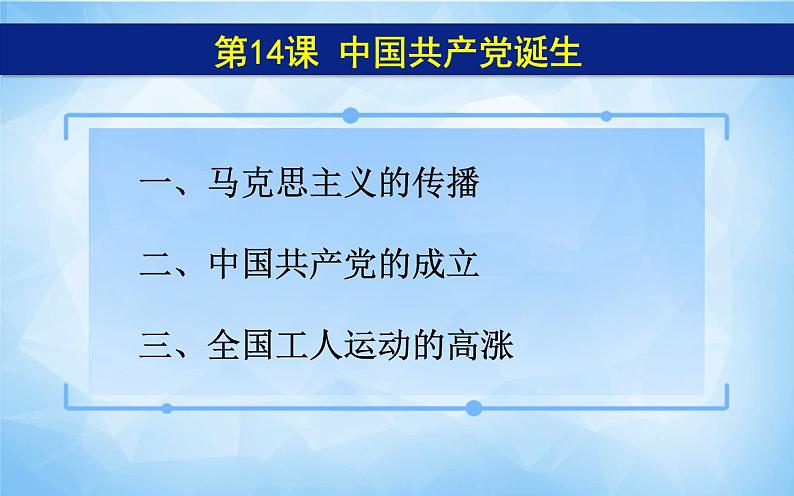 第14课 中国共产党诞生

一、马克思主义的传播

二、中国共产党的成立

三、全国工人运动的高涨